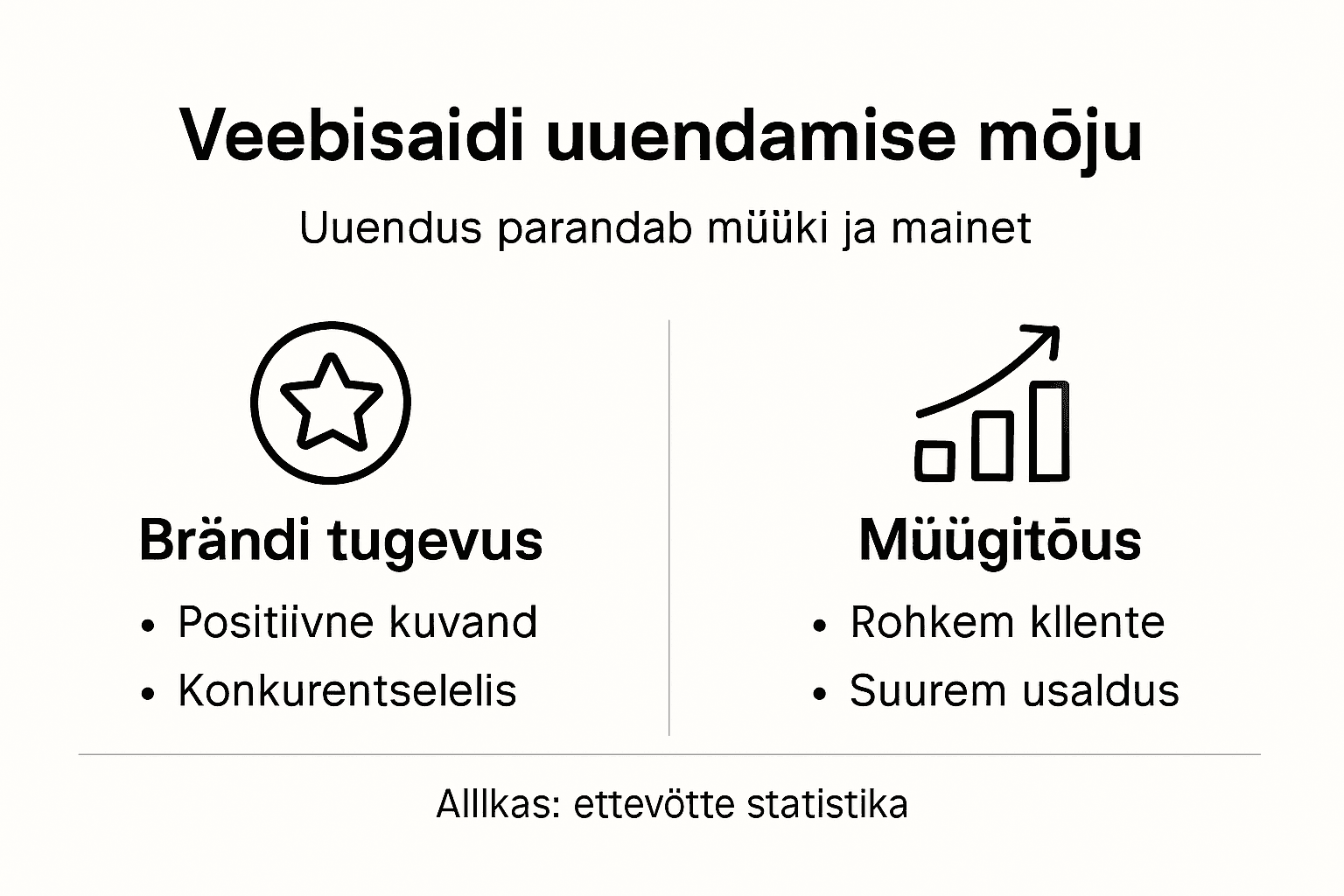 Veebisaidi uuendamise mōju

Uuendus parandab müüki ja mainet

Brändi tugevus

• Positiivne kuvand
• Konkurentselelis

Müügitōus

• Rohkem kllente
• Suurem usaldus

Alllkas: ettevötte statistika